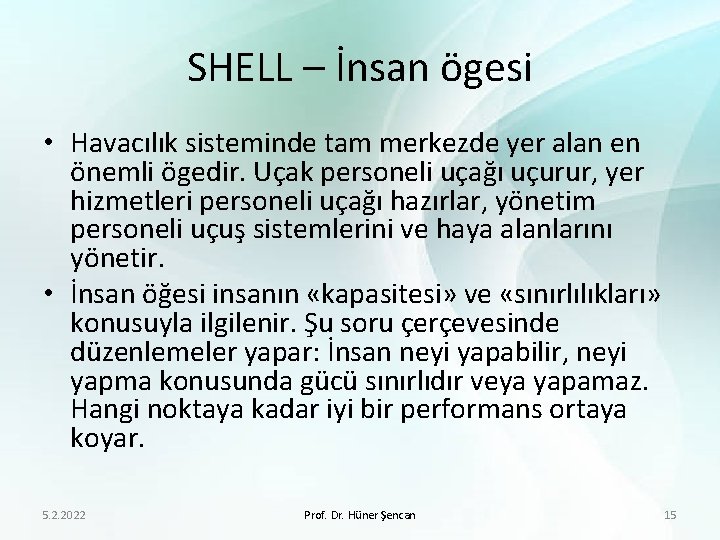 SHELL – İnsan ögesi

• Havacılık sisteminde tam merkezde yer alan en önemli ögedir. Uçak personeli uçağı uçurur, yer hizmetleri personeli uçağı hazırlar, yönetim personeli uçuş sistemlerini ve haya alanlarını yönetir.
• İnsan öğesi insanın «kapasitesi» ve «sınırlılıkları» konusuyla ilgilenir. Şu soru çerçevesinde düzenlemeler yapar: İnsan neyi yapabilir, neyi yapma konusunda gücü sınırlıdır veya yapamaz. Hangi noktaya kadar iyi bir performans ortaya koyar.

5.2.2022
Prof. Dr. Hüner Şencan
15